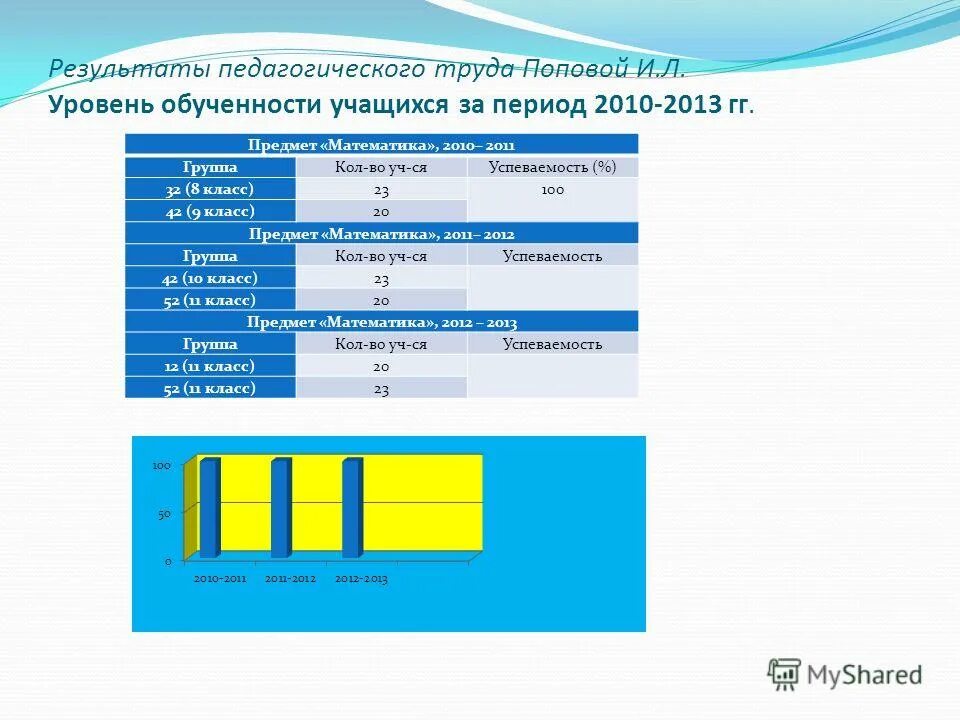 Результаты педагогического труда Поповой И.Л.
Уровень обученности учащихся за период 2010-2013 гг.

| Предмет «Математика», 2010– 2011 | | |
|---|---|---|
| Группа | Кол-во уч-ся | Успеваемость (%) |
| 32 (8 класс) | 23 | 100 |
| 42 (9 класс) | 20 | |
| Предмет «Математика», 2011– 2012 | | |
| Группа | Кол-во уч-ся | Успеваемость |
| 42 (10 класс) | 23 | |
| 52 (11 класс) | 20 | |
| Предмет «Математика», 2012 – 2013 | | |
| Группа | Кол-во уч-ся | Успеваемость |
| 12 (11 класс) | 20 | |
| 52 (11 класс) | 23 | |

100
50
0
2010-2011
2011-2012
2012-2013

MyShared